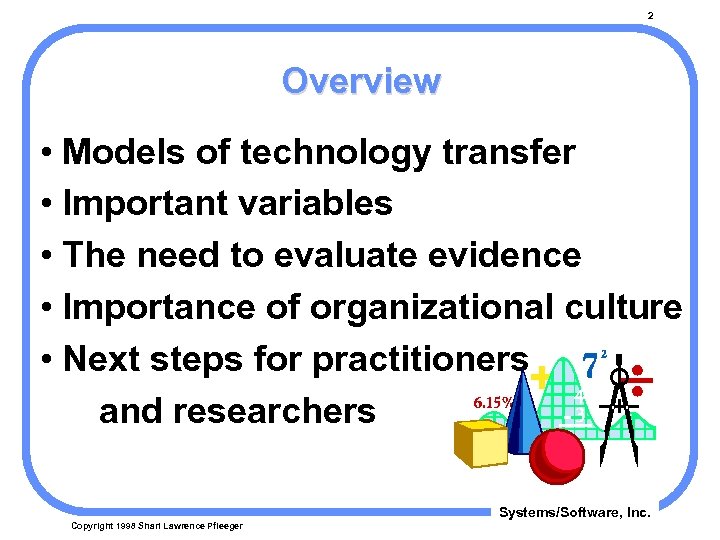 2

Overview

• Models of technology transfer
• Important variables
• The need to evaluate evidence
• Importance of organizational culture
• Next steps for practitioners and researchers

6.15%

$7^2$

Systems/Software, Inc.

Copyright 1998 Shari Lawrence Pfleeger